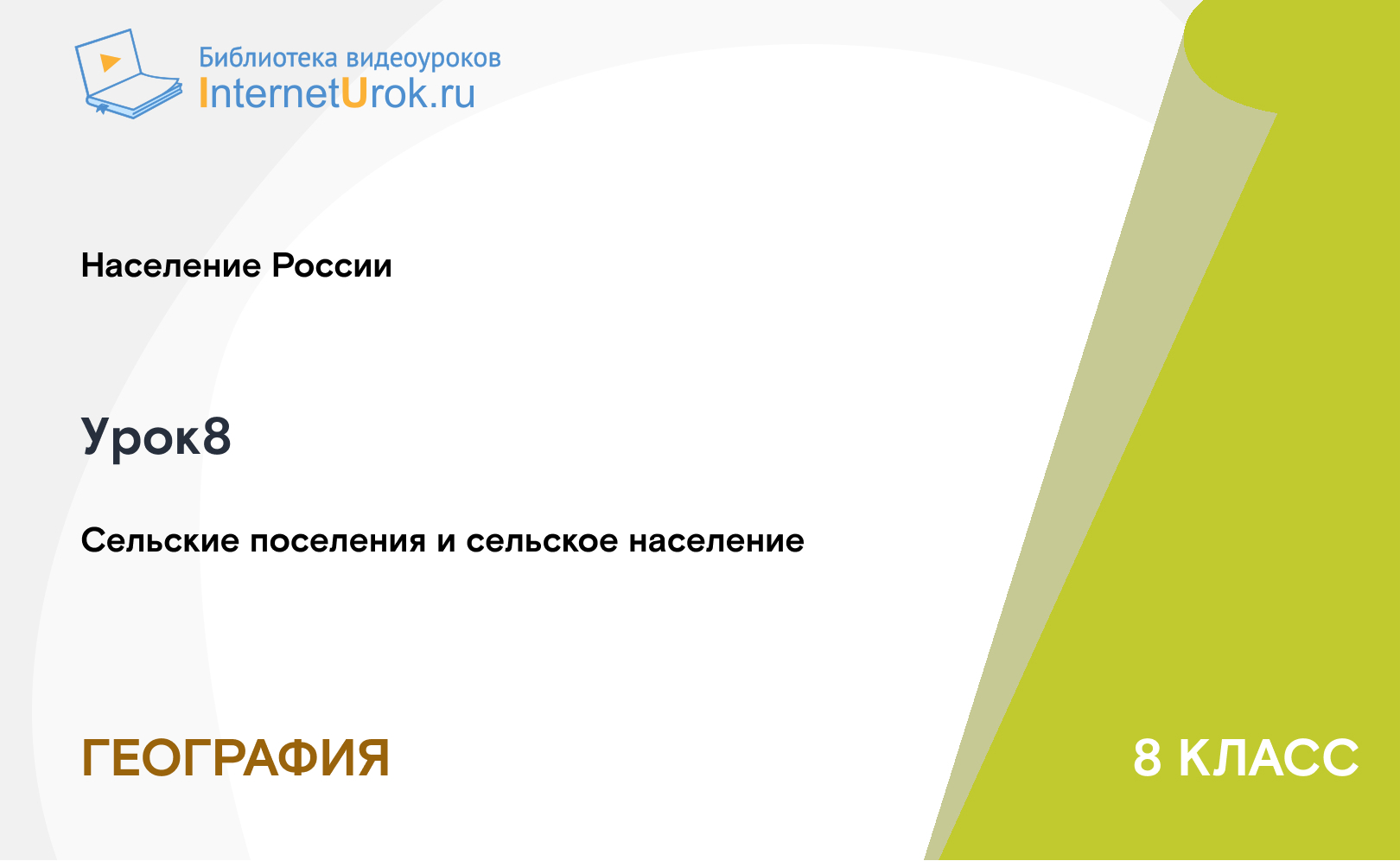 Библиотека видеоуроков
InternetUrok.ru

Население России

Урок8

Сельские поселения и сельское население

ГЕОГРАФИЯ

8 КЛАСС